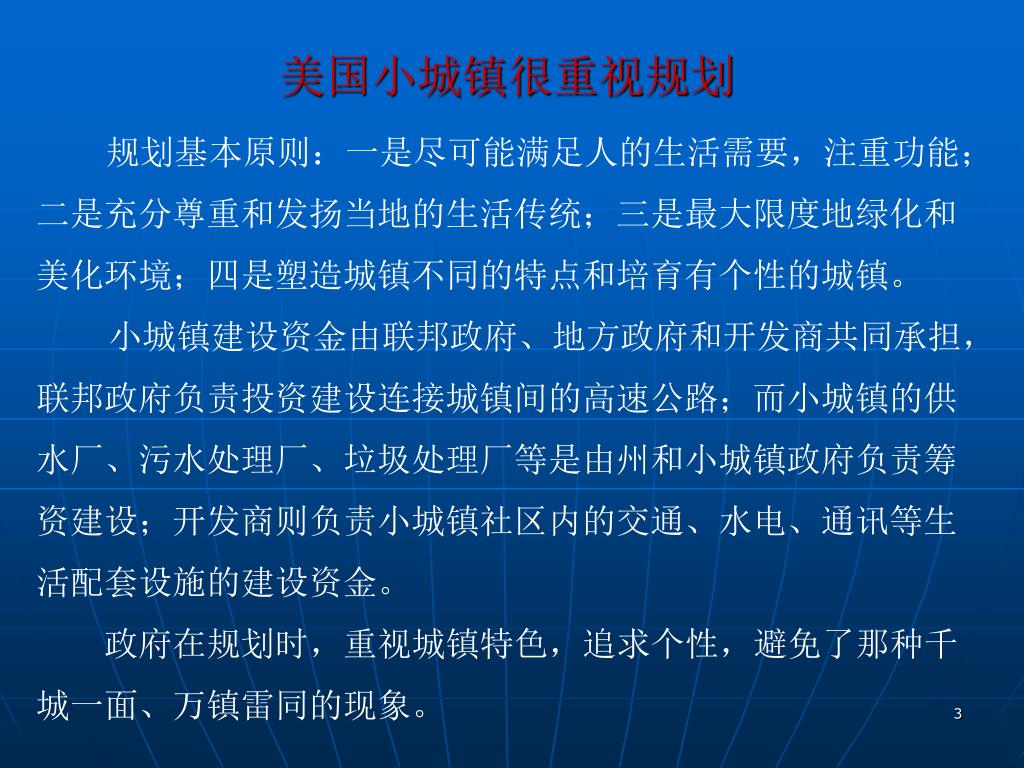 美国小城镇很重视规划

规划基本原则：一是尽可能满足人的生活需要，注重功能；二是充分尊重和发扬当地的生活传统；三是最大限度地绿化和美化环境；四是塑造城镇不同的特点和培育有个性的城镇。

小城镇建设资金由联邦政府、地方政府和开发商共同承担，联邦政府负责投资建设连接城镇间的高速公路；而小城镇的供水厂、污水处理厂、垃圾处理厂等是由州和小城镇政府负责筹资建设；开发商则负责小城镇社区内的交通、水电、通讯等生活配套设施的建设资金。

政府在规划时，重视城镇特色，追求个性，避免了那种千城一面、万镇雷同的现象。

3